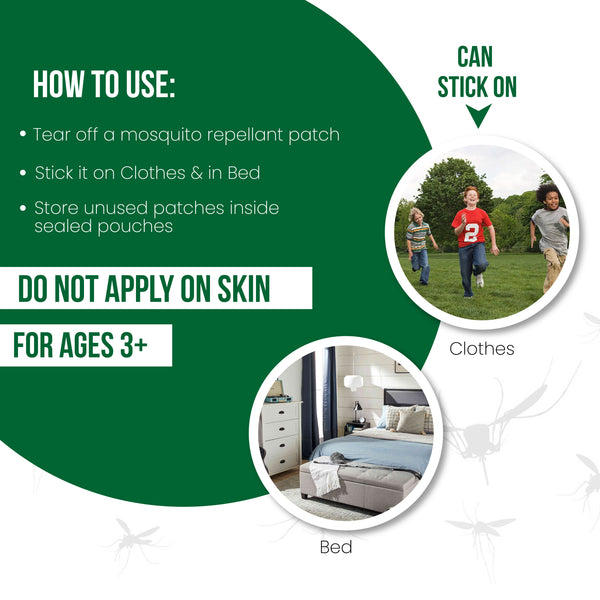 HOW TO USE:

• Tear off a mosquito repellant patch

• Stick it on Clothes & in Bed

• Store unused patches inside sealed pouches

DO NOT APPLY ON SKIN

FOR AGES 3+

CAN STICK ON

2

Clothes

Bed